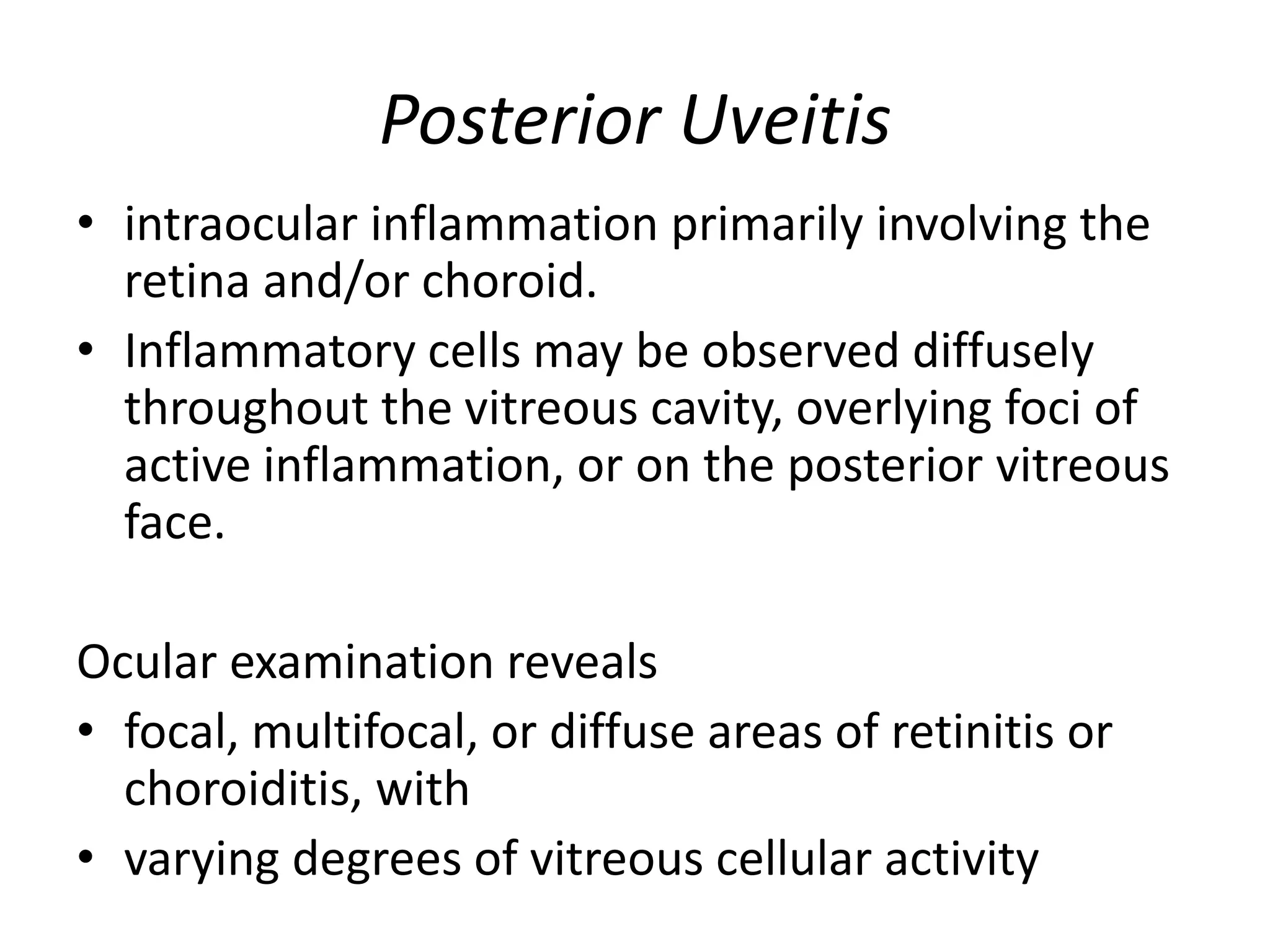 Posterior Uveitis

• intraocular inflammation primarily involving the retina and/or choroid.
• Inflammatory cells may be observed diffusely throughout the vitreous cavity, overlying foci of active inflammation, or on the posterior vitreous face.

Ocular examination reveals
• focal, multifocal, or diffuse areas of retinitis or choroiditis, with
• varying degrees of vitreous cellular activity